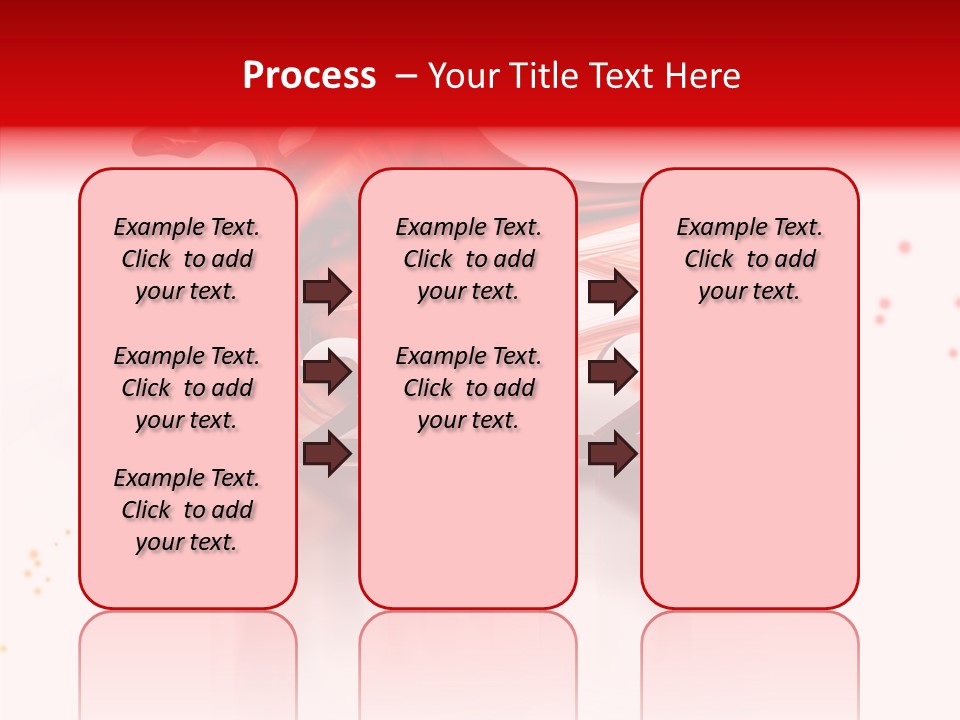 Process – Your Title Text Here

Example Text. Click to add your text.

Example Text. Click to add your text.

Example Text. Click to add your text.

Example Text. Click to add your text.

Example Text. Click to add your text.

Example Text. Click to add your text.